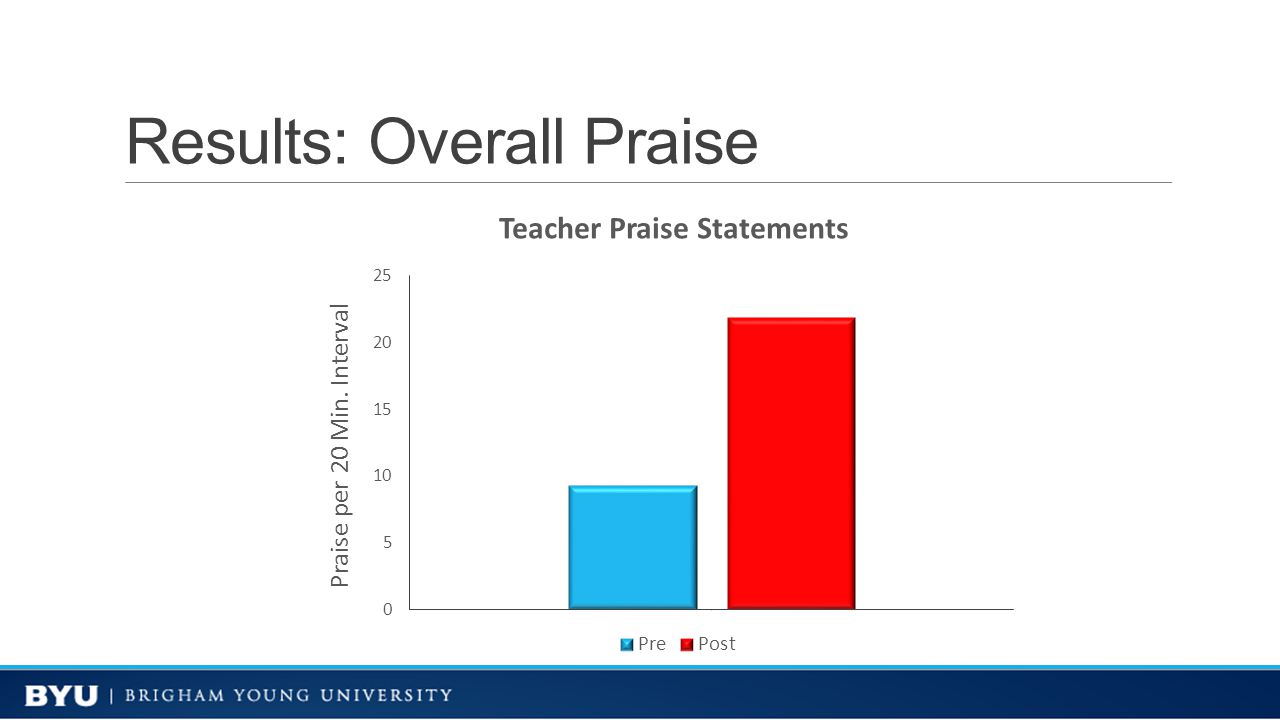 Results: Overall Praise

Teacher Praise Statements

Praise per 20 Min. Interval

25
20
15
10
5
0

Pre Post

BYU | BRIGHAM YOUNG UNIVERSITY